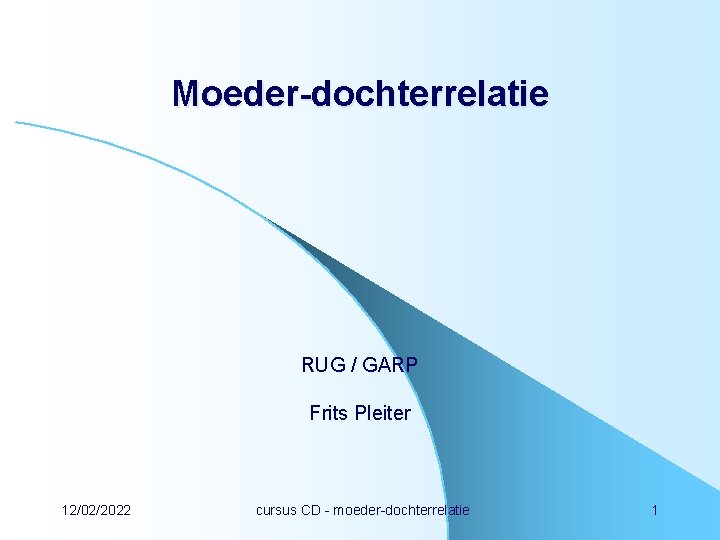 Moeder-dochterrelatie

RUG / GARP

Frits Pleiter

12/02/2022

cursus CD - moeder-dochterrelatie

1